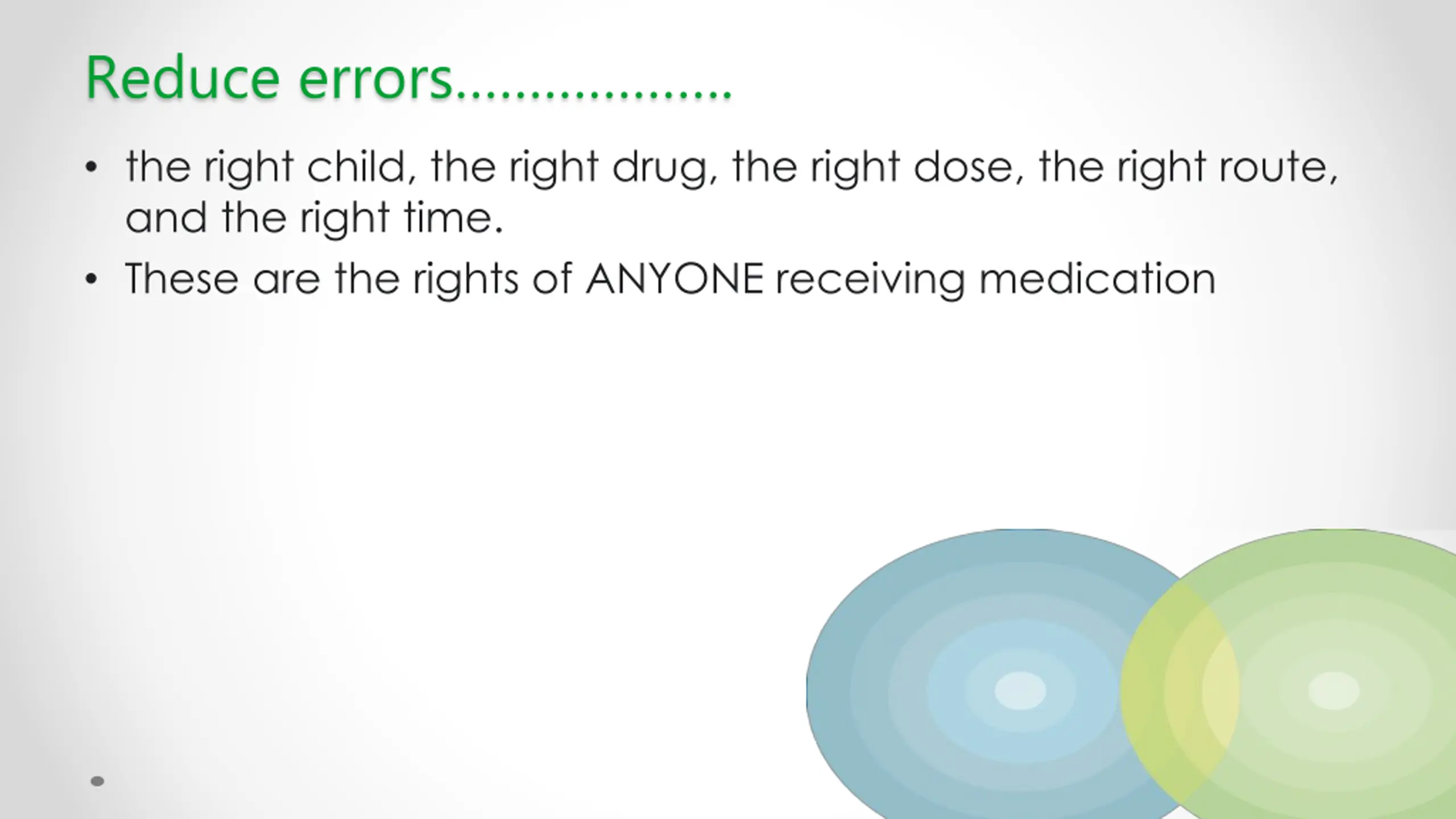 Reduce errors..................

• the right child, the right drug, the right dose, the right route, and the right time.
• These are the rights of ANYONE receiving medication